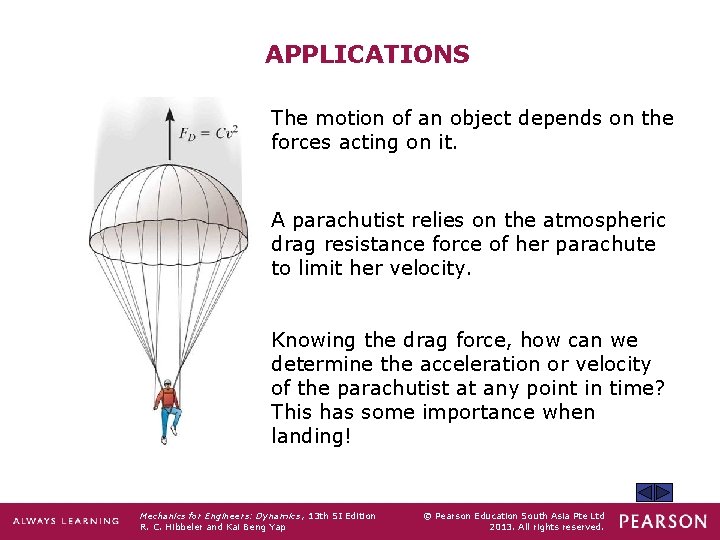 APPLICATIONS

$F_D = Cv^2$

The motion of an object depends on the forces acting on it.

A parachutist relies on the atmospheric drag resistance force of her parachute to limit her velocity.

Knowing the drag force, how can we determine the acceleration or velocity of the parachutist at any point in time? This has some importance when landing!

ALWAYS LEARNING

Mechanics for Engineers: Dynamics, 13th SI Edition
R. C. Hibbeler and Kai Beng Yap

© Pearson Education South Asia Pte Ltd
2013. All rights reserved.

PEARSON